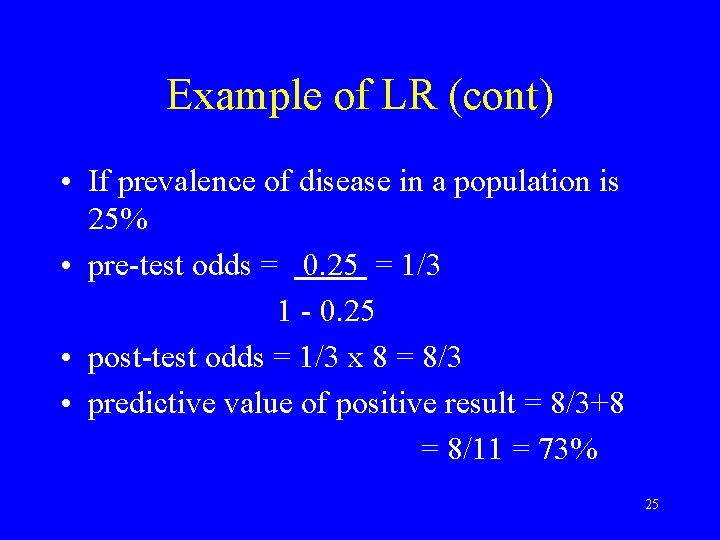 Example of LR (cont)

• If prevalence of disease in a population is 25%

• pre-test odds = $\frac{0.25}{1 - 0.25}$ = 1/3

• post-test odds = 1/3 x 8 = 8/3

• predictive value of positive result = 8/3+8
= 8/11 = 73%

25